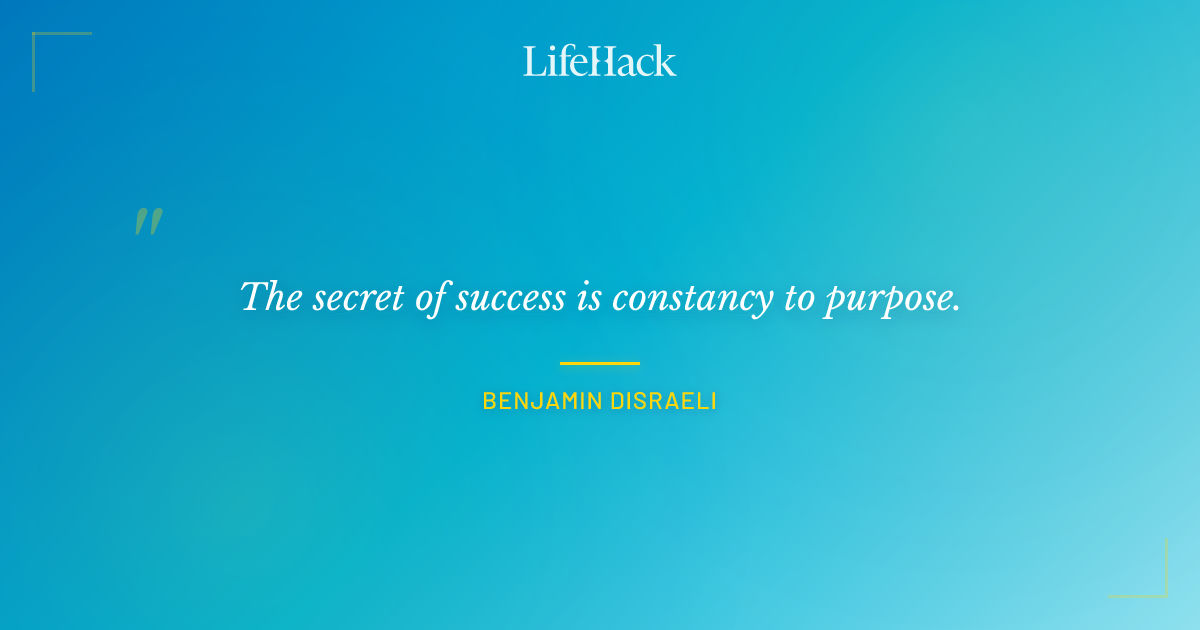 LifeHack

"

The secret of success is constancy to purpose.

BENJAMIN DISRAELI